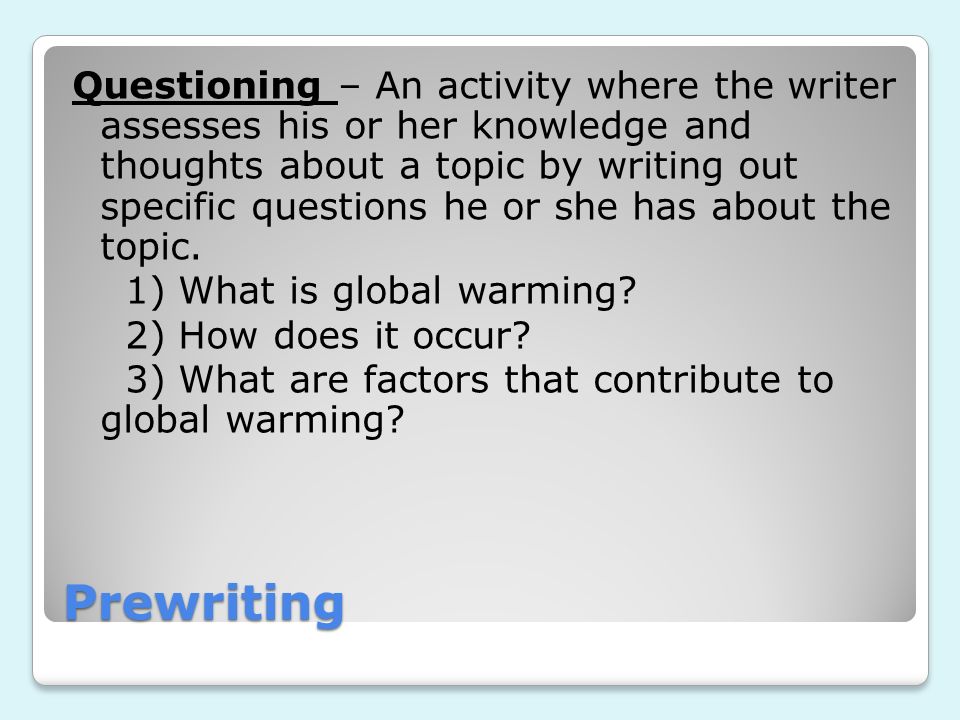 Questioning – An activity where the writer assesses his or her knowledge and thoughts about a topic by writing out specific questions he or she has about the topic.

1) What is global warming?

2) How does it occur?

3) What are factors that contribute to global warming?

Prewriting